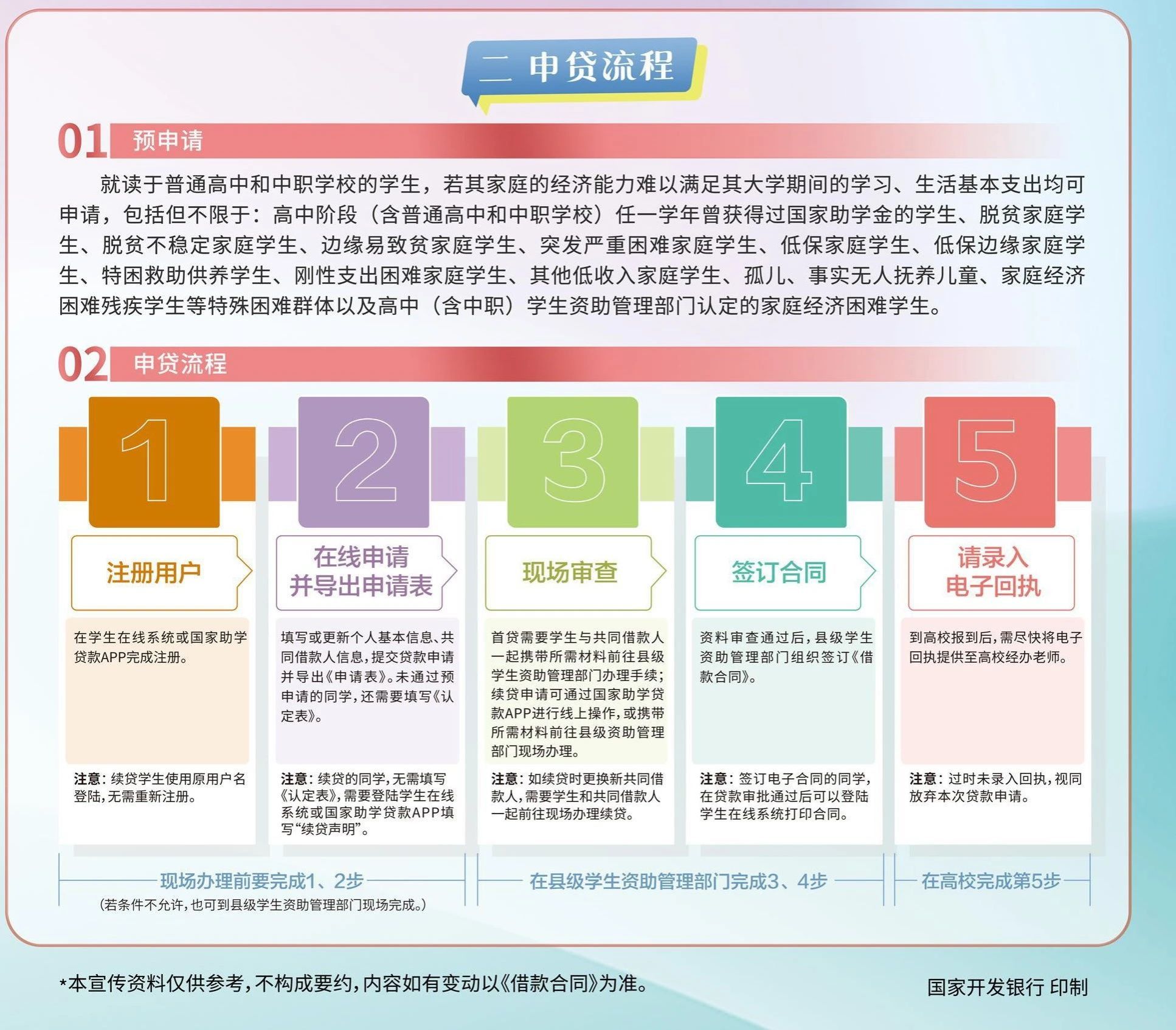 二 申贷流程

01 预申请

就读于普通高中和中职学校的学生，若其家庭的经济能力难以满足其大学期间的学习、生活基本支出均可申请，包括但不限于：高中阶段（含普通高中和中职学校）任一学年曾获得过国家助学金的学生、脱贫家庭学生、脱贫不稳定家庭学生、边缘易致贫家庭学生、突发严重困难家庭学生、低保家庭学生、低保边缘家庭学生、特困救助供养学生、刚性支出困难家庭学生、其他低收入家庭学生、孤儿、事实无人抚养儿童、家庭经济困难残疾学生等特殊困难群体以及高中（含中职）学生资助管理部门认定的家庭经济困难学生。

02 申贷流程

1
注册用户
在学生在线系统或国家助学贷款APP完成注册。
注意：续贷学生使用原用户名登陆，无需重新注册。

2
在线申请并导出申请表
填写或更新个人基本信息、共同借款人信息，提交贷款申请并导出《申请表》。未通过预申请的同学，还需要填写《认定表》。
注意：续贷的同学，无需填写《认定表》，需要登陆学生在线系统或国家助学贷款APP填写“续贷声明”。

3
现场审查
首贷需要学生与共同借款人一起携带所需材料前往县级学生资助管理部门办理手续；续贷申请可通过国家助学贷款APP进行线上操作，或携带所需材料前往县级资助管理部门现场办理。
注意：如续贷时更换新共同借款人，需要学生和共同借款人一起前往现场办理续贷。

4
签订合同
资料审查通过后，县级学生资助管理部门组织签订《借款合同》。
注意：签订电子合同的同学，在贷款审批通过后可以登陆学生在线系统打印合同。

5
请录入电子回执
到高校报到后，需尽快将电子回执提供至高校经办老师。
注意：过时未录入回执，视同放弃本次贷款申请。

现场办理前要完成1、2步
（若条件不允许，也可到县级学生资助管理部门现场完成。）
在县级学生资助管理部门完成3、4步
在高校完成第5步

*本宣传资料仅供参考，不构成要约，内容如有变动以《借款合同》为准。

国家开发银行 印制